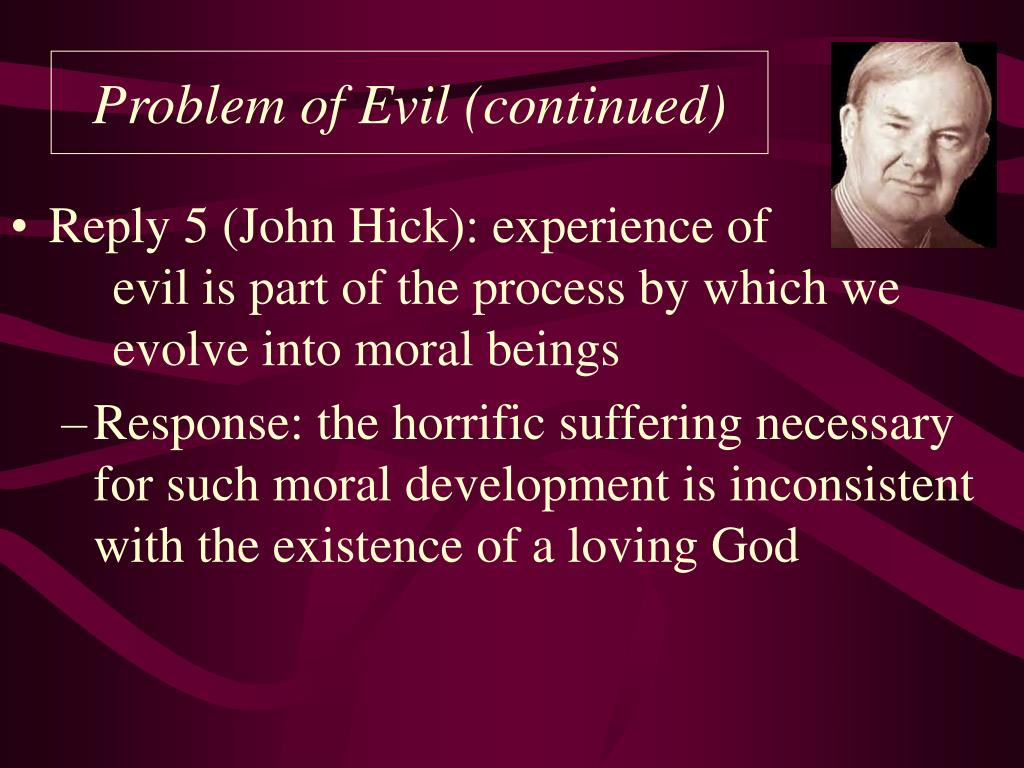 Problem of Evil (continued)

• Reply 5 (John Hick): experience of evil is part of the process by which we evolve into moral beings

– Response: the horrific suffering necessary for such moral development is inconsistent with the existence of a loving God